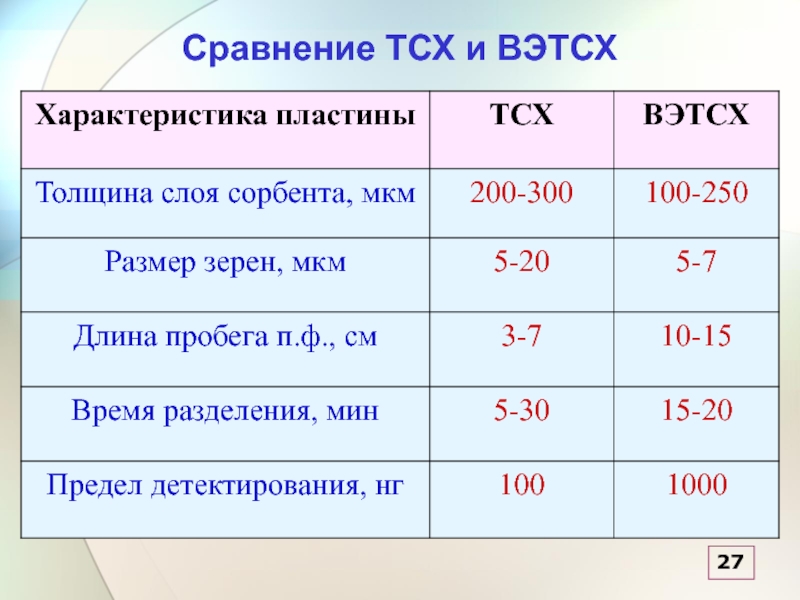 Сравнение ТСХ и ВЭТСХ

| Характеристика пластины | ТСХ | ВЭТСХ |
|---|---|---|
| Толщина слоя сорбента, мкм | 200-300 | 100-250 |
| Размер зерен, мкм | 5-20 | 5-7 |
| Длина пробега п.ф., см | 3-7 | 10-15 |
| Время разделения, мин | 5-30 | 15-20 |
| Предел детектирования, нг | 100 | 1000 |

27